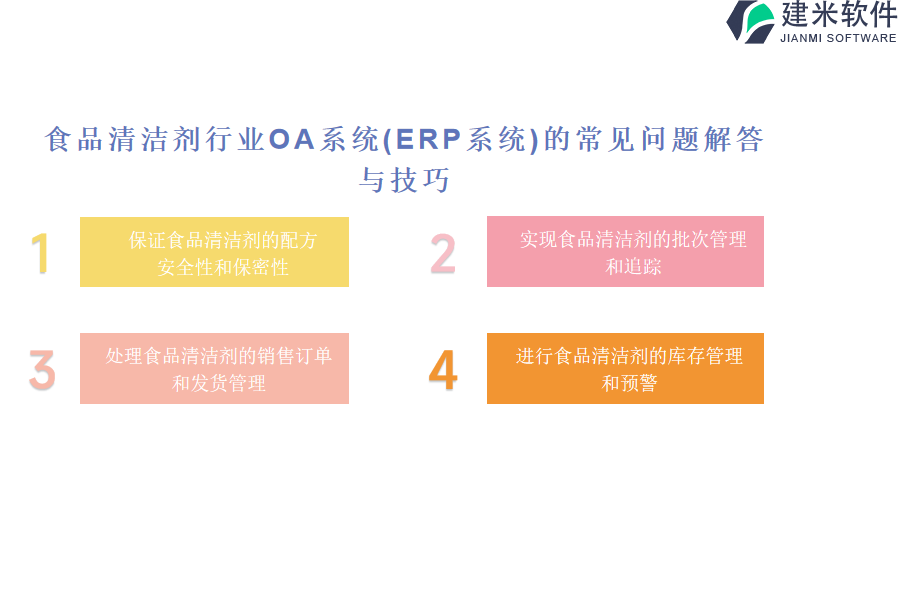 建米软件
JIANMI SOFTWARE

食品清洁剂行业OA系统(ERP系统)的常见问题解答与技巧

1
保证食品清洁剂的配方安全性和保密性

2
实现食品清洁剂的批次管理和追踪

3
处理食品清洁剂的销售订单和发货管理

4
进行食品清洁剂的库存管理和预警